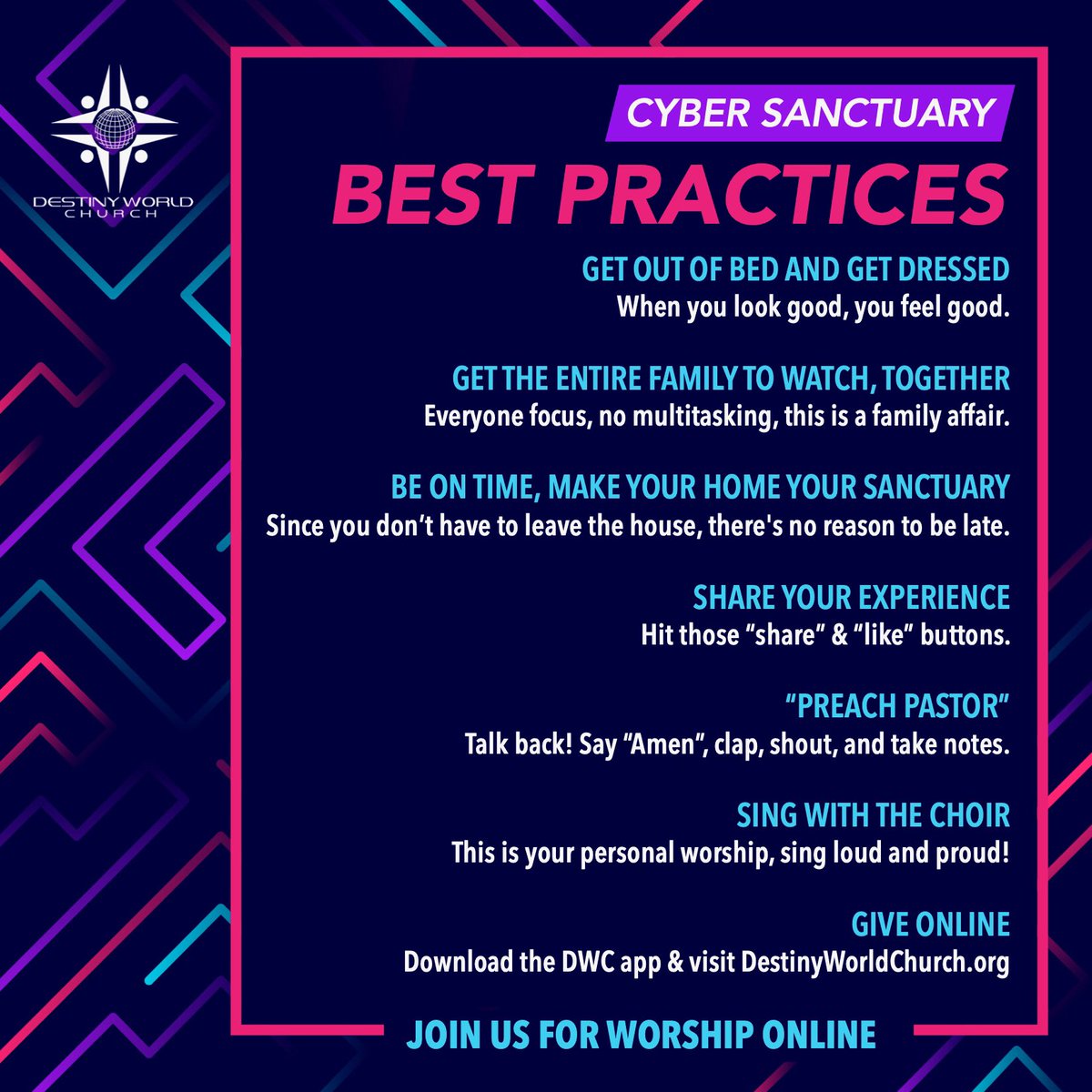 DESTINY WORLD
CHURCH

CYBER SANCTUARY

BEST PRACTICES

GET OUT OF BED AND GET DRESSED
When you look good, you feel good.

GET THE ENTIRE FAMILY TO WATCH, TOGETHER
Everyone focus, no multitasking, this is a family affair.

BE ON TIME, MAKE YOUR HOME YOUR SANCTUARY
Since you don't have to leave the house, there's no reason to be late.

SHARE YOUR EXPERIENCE
Hit those "share" & "like" buttons.

"PREACH PASTOR"
Talk back! Say "Amen", clap, shout, and take notes.

SING WITH THE CHOIR
This is your personal worship, sing loud and proud!

GIVE ONLINE
Download the DWC app & visit DestinyWorldChurch.org

JOIN US FOR WORSHIP ONLINE